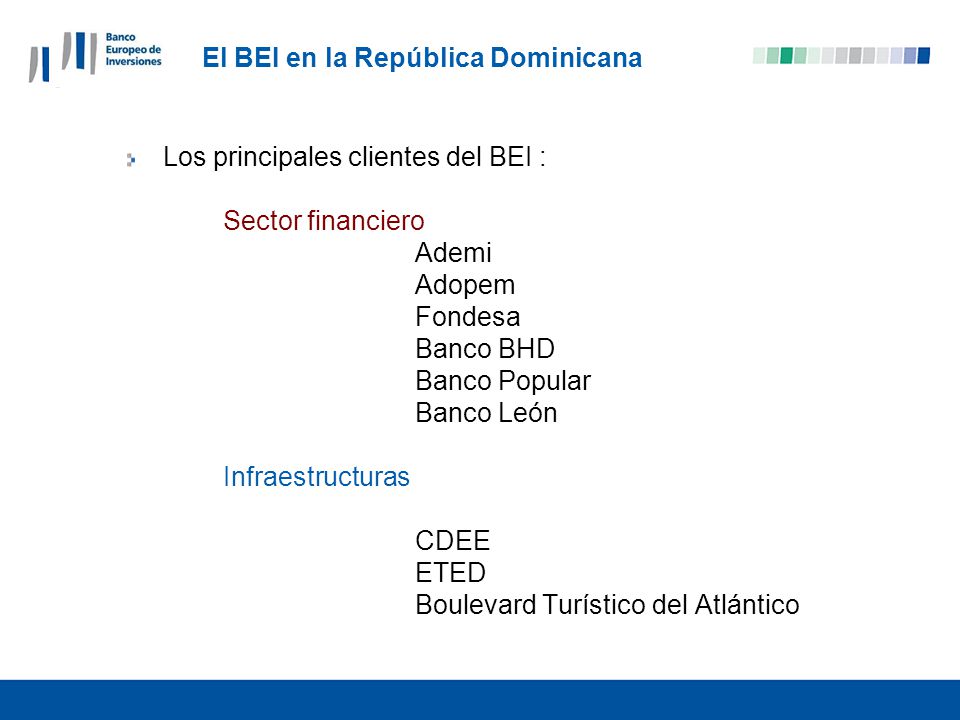 Banco Europeo de Inversiones

El BEI en la República Dominicana

Los principales clientes del BEI :

Sector financiero

Ademi
Adopem
Fondesa
Banco BHD
Banco Popular
Banco León

Infraestructuras

CDEE
ETED
Boulevard Turístico del Atlántico